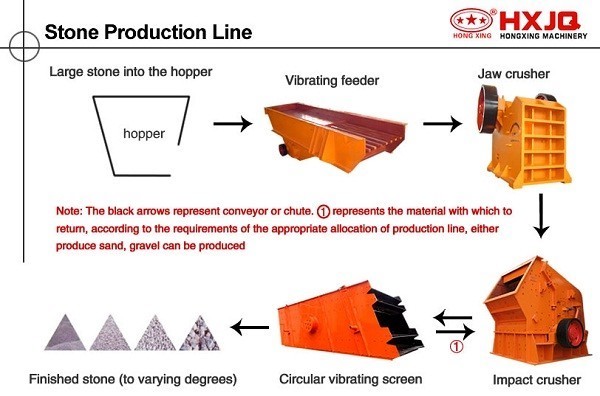 Stone Production Line

HONG XING HXJQ HONGXING MACHINERY

Large stone into the hopper

hopper

Vibrating feeder

Jaw crusher

Note: The black arrows represent conveyor or chute. ① represents the material with which to return, according to the requirements of the appropriate allocation of production line, either produce sand, gravel can be produced

①

Finished stone (to varying degrees)

Circular vibrating screen

Impact crusher